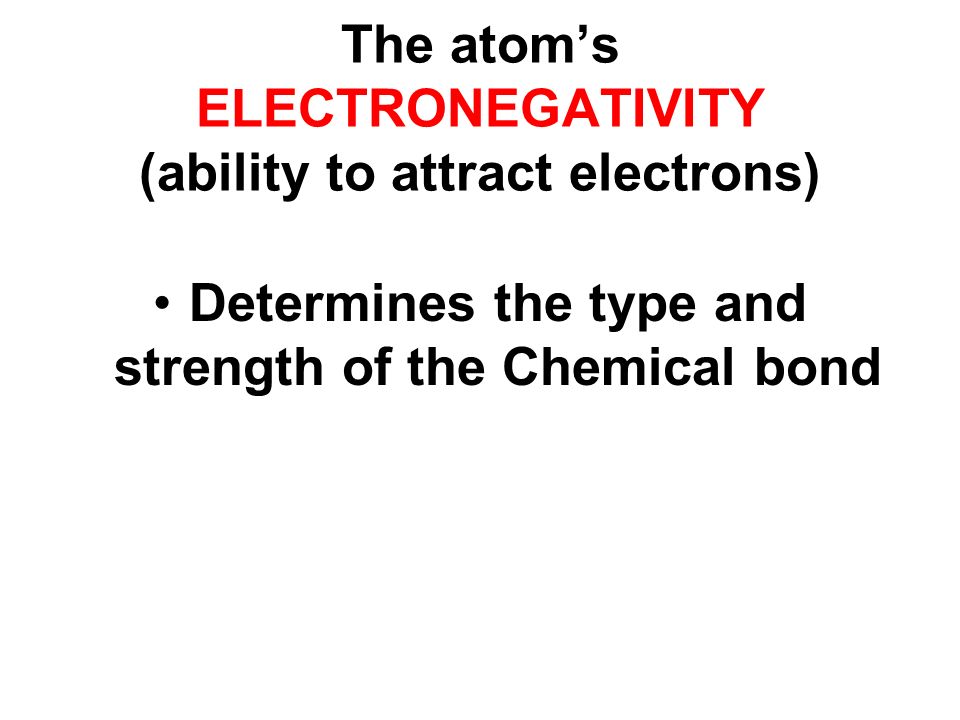 The atom’s
ELECTRONEGATIVITY
(ability to attract electrons)

• Determines the type and strength of the Chemical bond